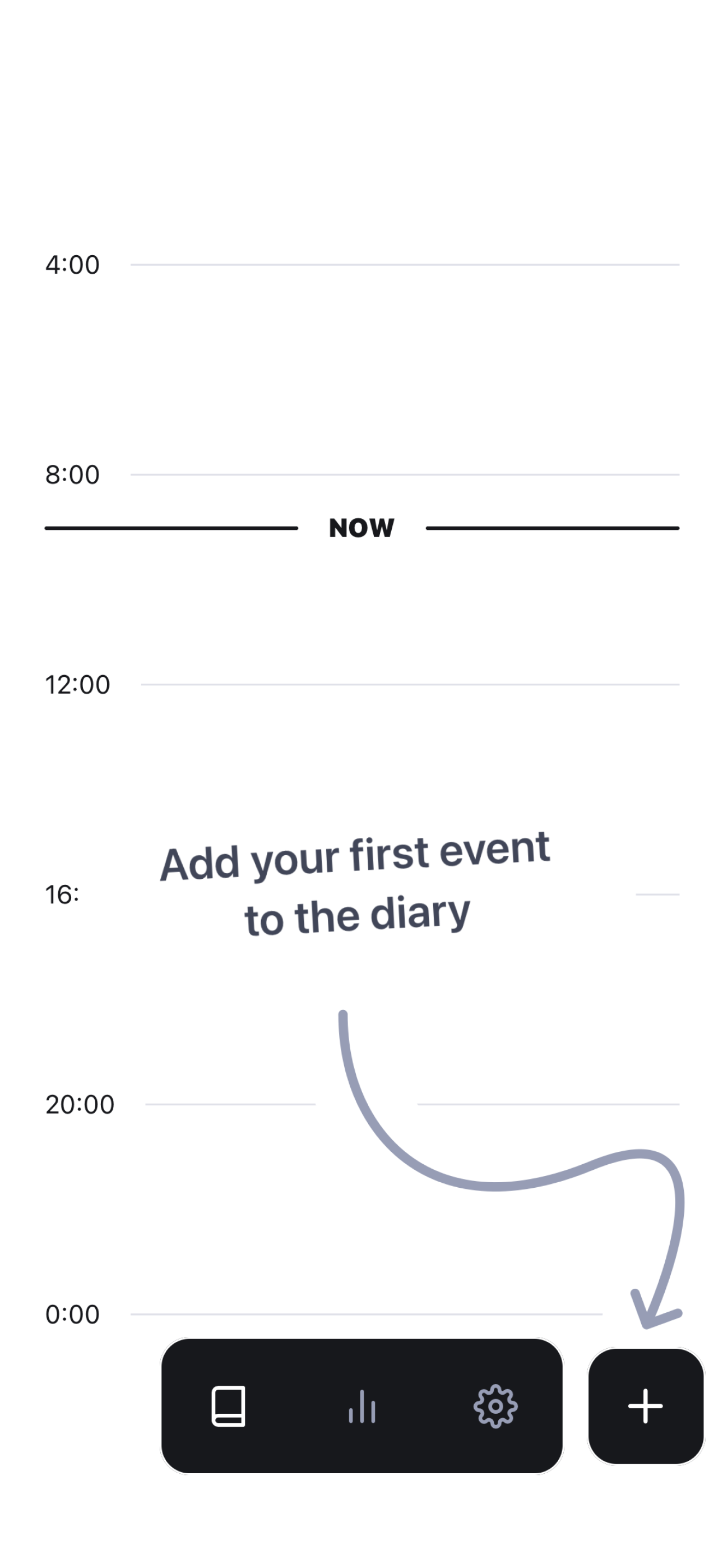 4:00

8:00

NOW

12:00

16:

Add your first event to the diary

20:00

0:00

+